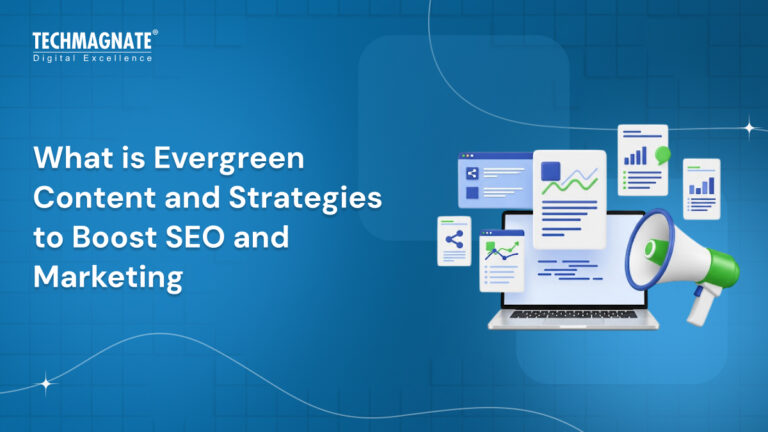 TECHMAGNATE®
Digital Excellence

What is Evergreen Content and Strategies to Boost SEO and Marketing